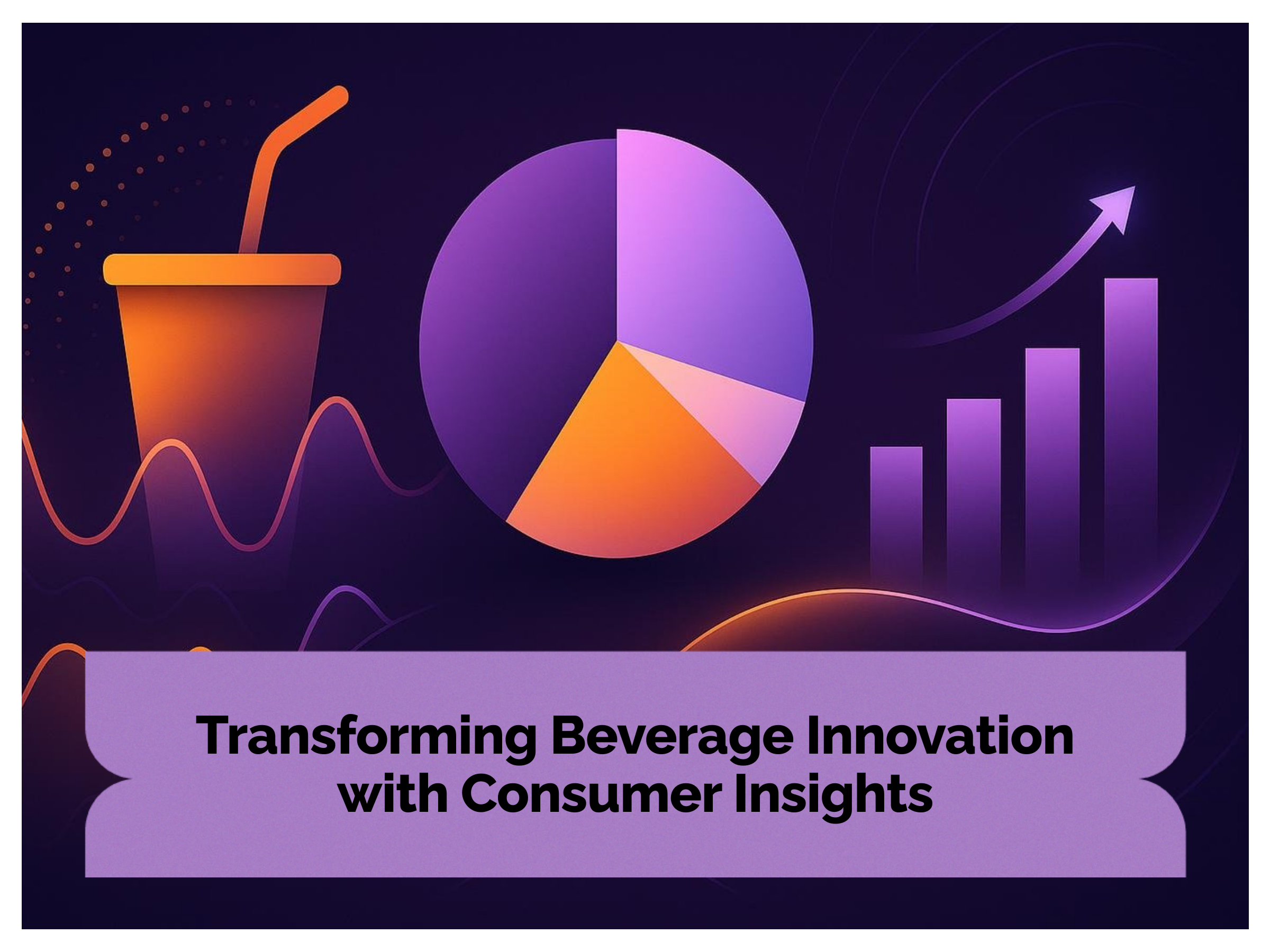 Transforming Beverage Innovation with Consumer Insights